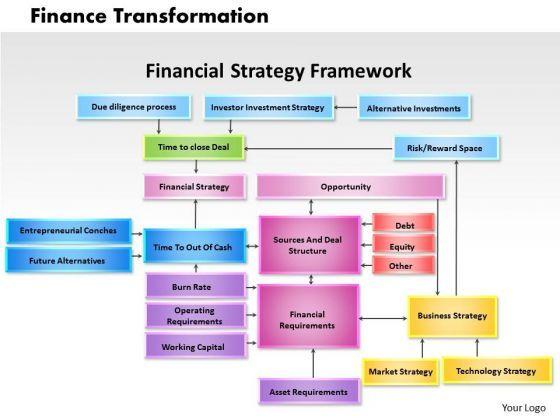 Finance Transformation

Financial Strategy Framework

Due diligence process

Investor Investment Strategy

Alternative Investments

Time to close Deal

Risk/Reward Space

Financial Strategy

Opportunity

Entrepreneurial Conches

Future Alternatives

Time To Out Of Cash

Sources And Deal Structure

Debt

Equity

Other

Burn Rate

Operating Requirements

Working Capital

Financial Requirements

Business Strategy

Market Strategy

Technology Strategy

Asset Requirements

Your Logo